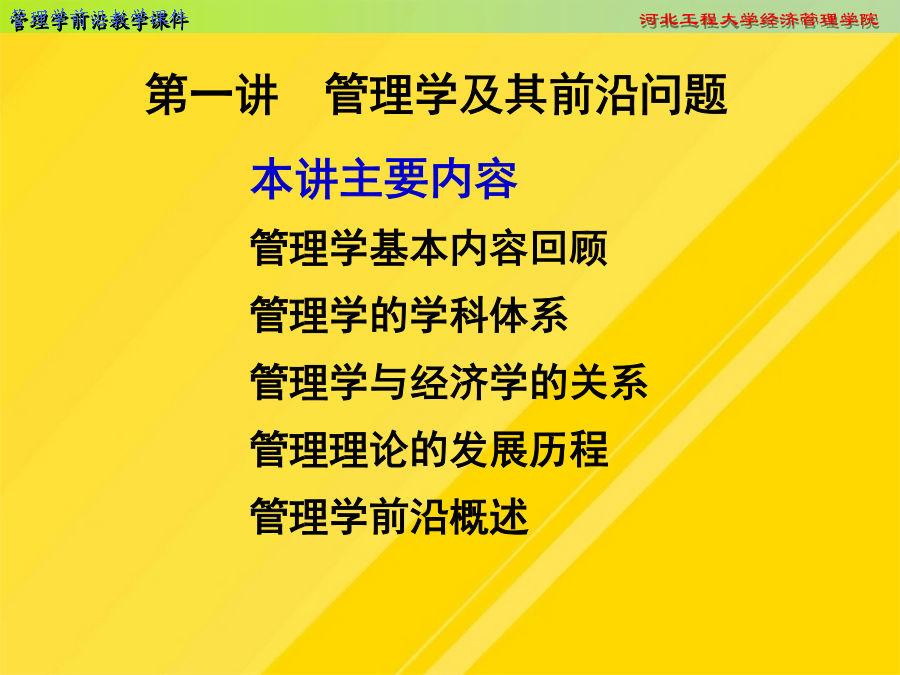 管理学前沿教学课件

河北工程大学经济管理学院

第一讲　管理学及其前沿问题

本讲主要内容

管理学基本内容回顾

管理学的学科体系

管理学与经济学的关系

管理理论的发展历程

管理学前沿概述